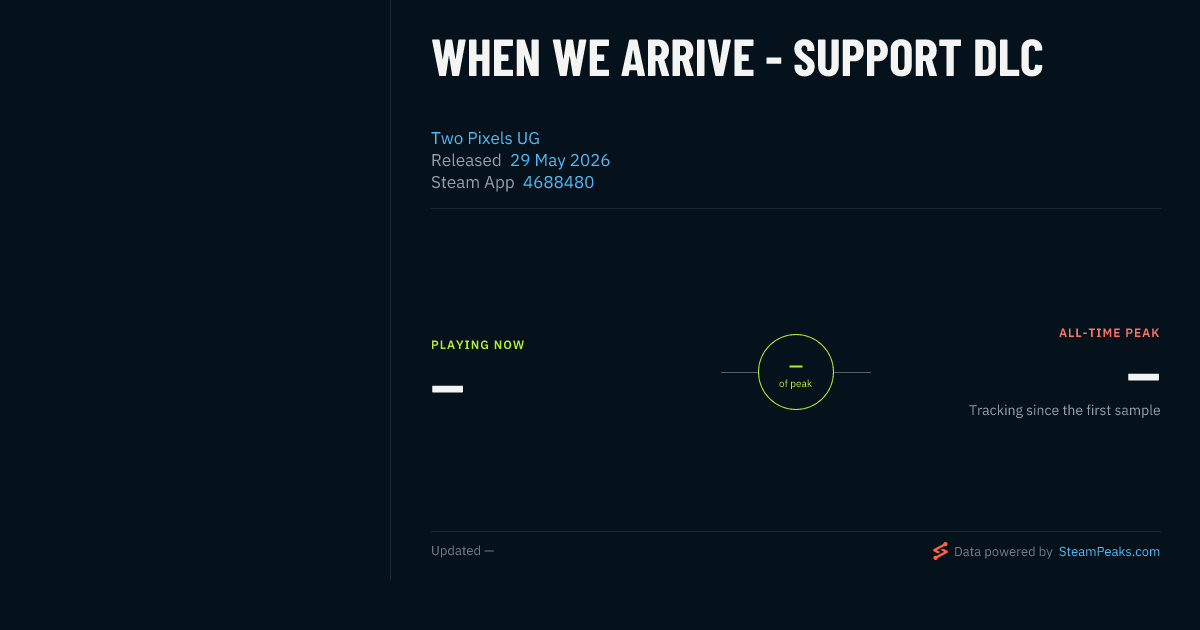 WHEN WE ARRIVE - SUPPORT DLC

Two Pixels UG
Released 29 May 2026
Steam App 4688480

PLAYING NOW
—

—
of peak

ALL-TIME PEAK
—
Tracking since the first sample

Updated —

Data powered by SteamPeaks.com